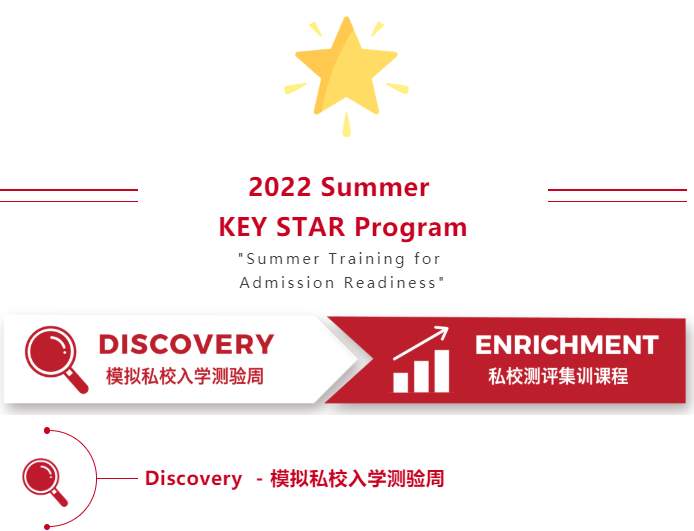 2022 Summer
KEY STAR Program
"Summer Training for Admission Readiness"

DISCOVERY
模拟私校入学测验周

ENRICHMENT
私校测评集训课程

Discovery - 模拟私校入学测验周